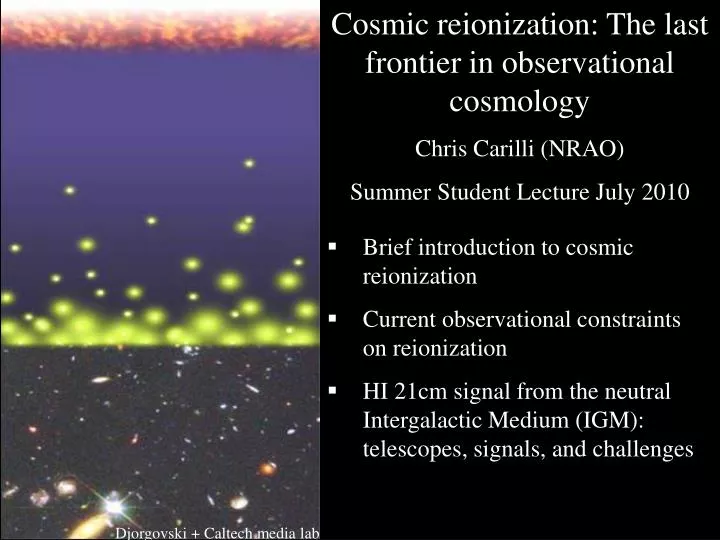 Cosmic reionization: The last frontier in observational cosmology

Chris Carilli (NRAO)

Summer Student Lecture July 2010

▪ Brief introduction to cosmic reionization

▪ Current observational constraints on reionization

▪ HI 21cm signal from the neutral Intergalactic Medium (IGM): telescopes, signals, and challenges

Djorgovski + Caltech media lab